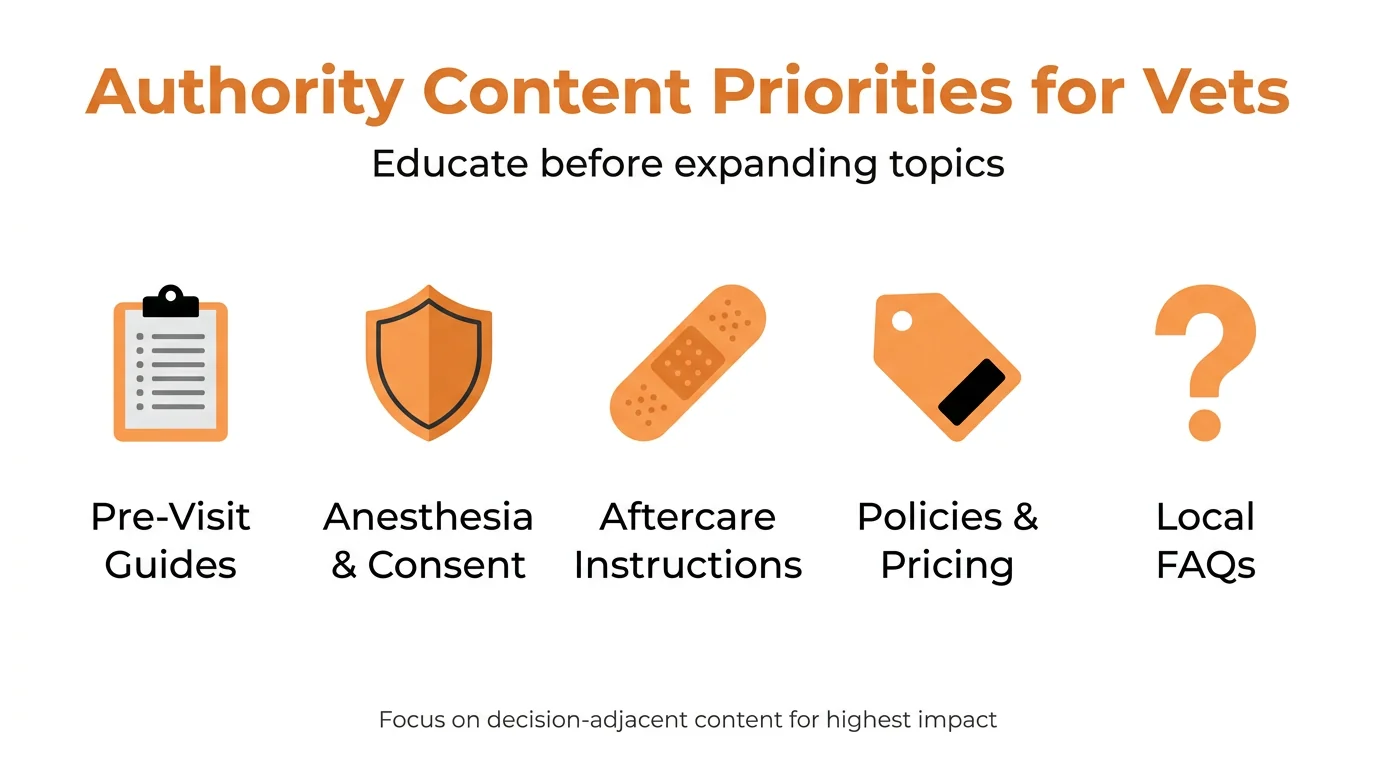 Authority Content Priorities for Vets

Educate before expanding topics

Pre-Visit Guides

Anesthesia & Consent

Aftercare Instructions

Policies & Pricing

Local FAQs

Focus on decision-adjacent content for highest impact